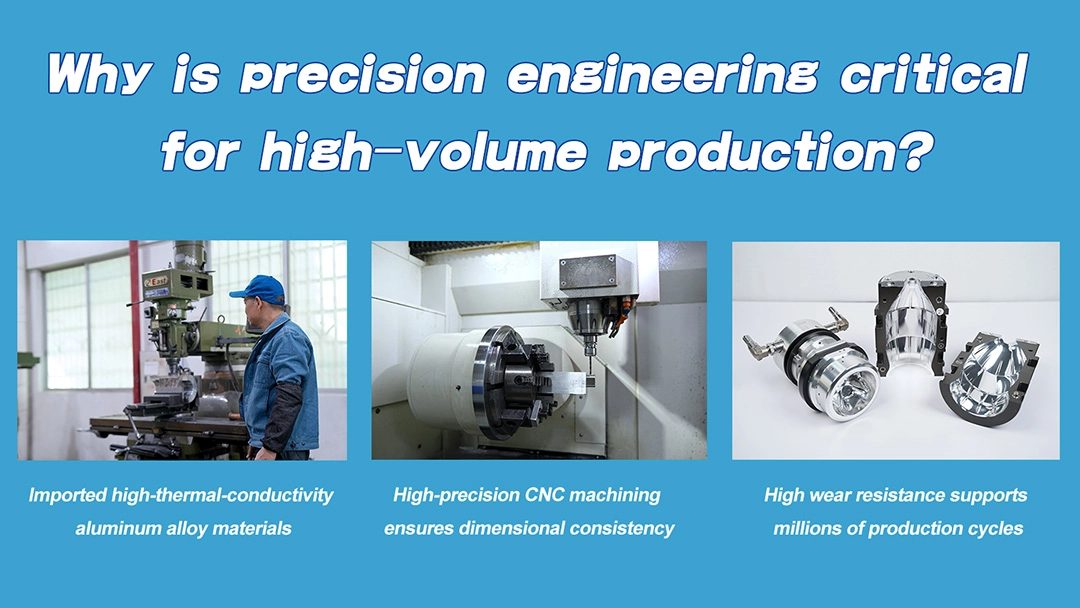 Why is precision engineering critical for high-volume production?

Imported high-thermal-conductivity aluminum alloy materials

High-precision CNC machining ensures dimensional consistency

High wear resistance supports millions of production cycles